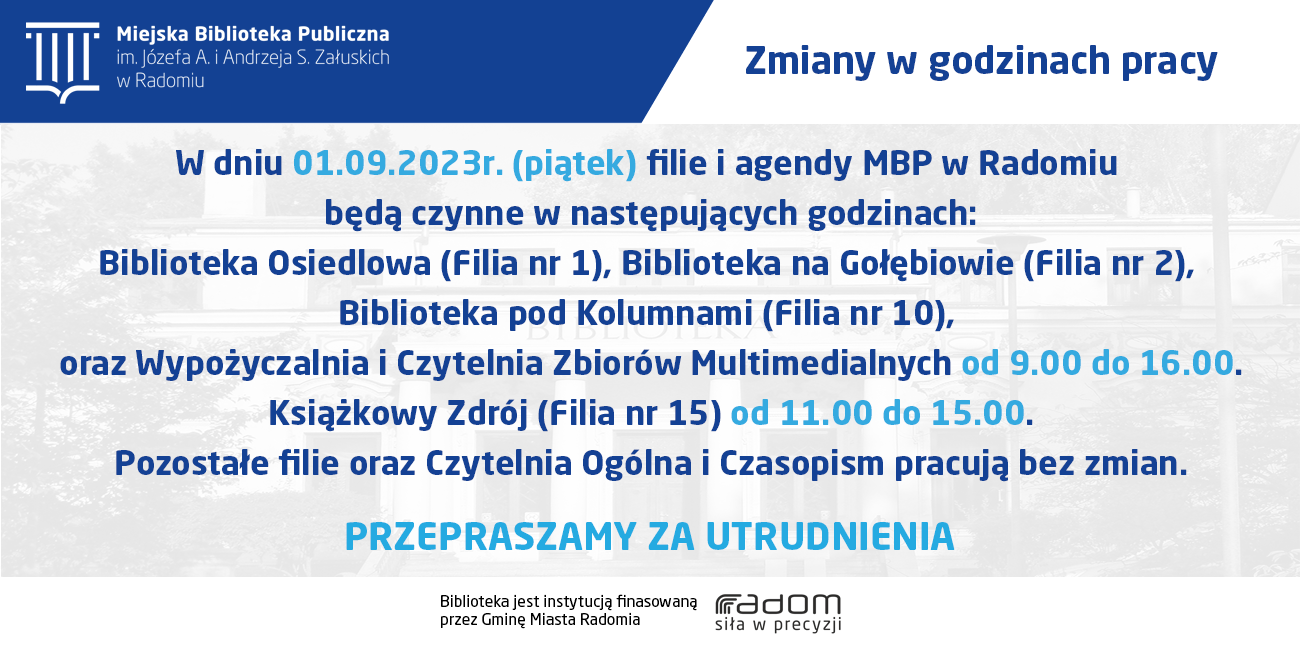 Miejska Biblioteka Publiczna
im. Józefa A. i Andrzeja S. Załuskich
w Radomiu

Zmiany w godzinach pracy

W dniu 01.09.2023r. (piątek) filie i agendy MBP w Radomiu będą czynne w następujących godzinach:
Biblioteka Osiedlowa (Filia nr 1), Biblioteka na Gołębiowie (Filia nr 2), Biblioteka pod Kolumnami (Filia nr 10), oraz Wypożyczalnia i Czytelnia Zbiorów Multimedialnych od 9.00 do 16.00.
Książkowy Zdrój (Filia nr 15) od 11.00 do 15.00.
Pozostałe filie oraz Czytelnia Ogólna i Czasopism pracują bez zmian.

PRZEPRASZAMY ZA UTRUDNIENIA

Biblioteka jest instytucją finasowaną przez Gminę Miasta Radomia

radom
siła w precyzji